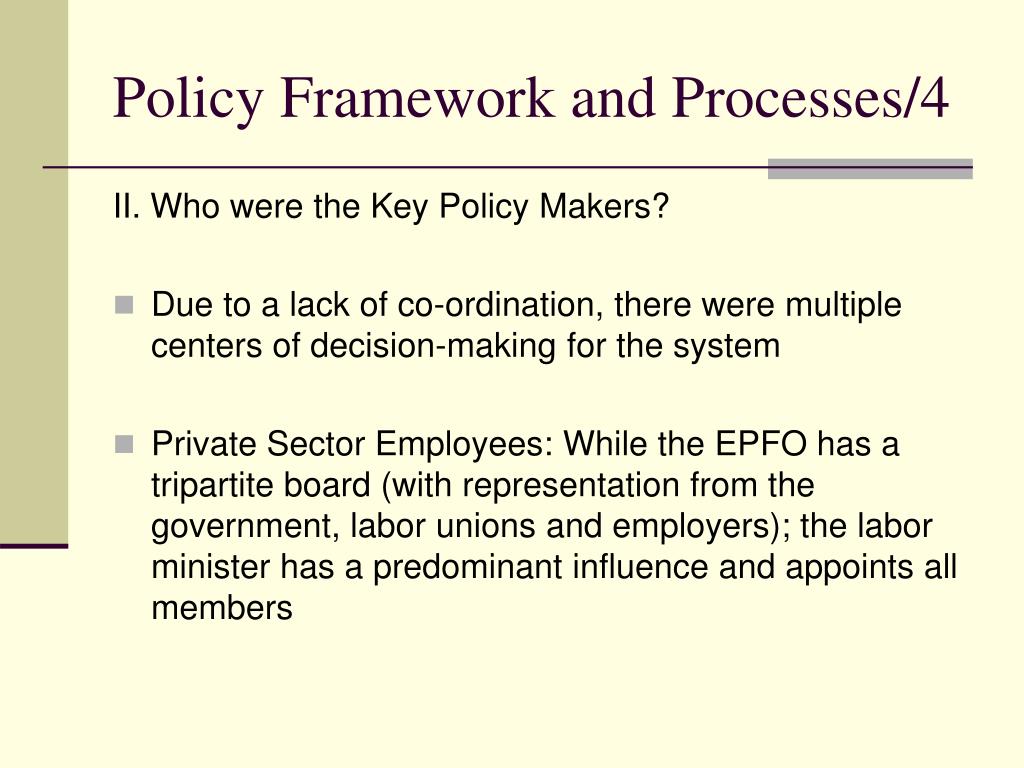 Policy Framework and Processes/4

II. Who were the Key Policy Makers?

Due to a lack of co-ordination, there were multiple centers of decision-making for the system

Private Sector Employees: While the EPFO has a tripartite board (with representation from the government, labor unions and employers); the labor minister has a predominant influence and appoints all members